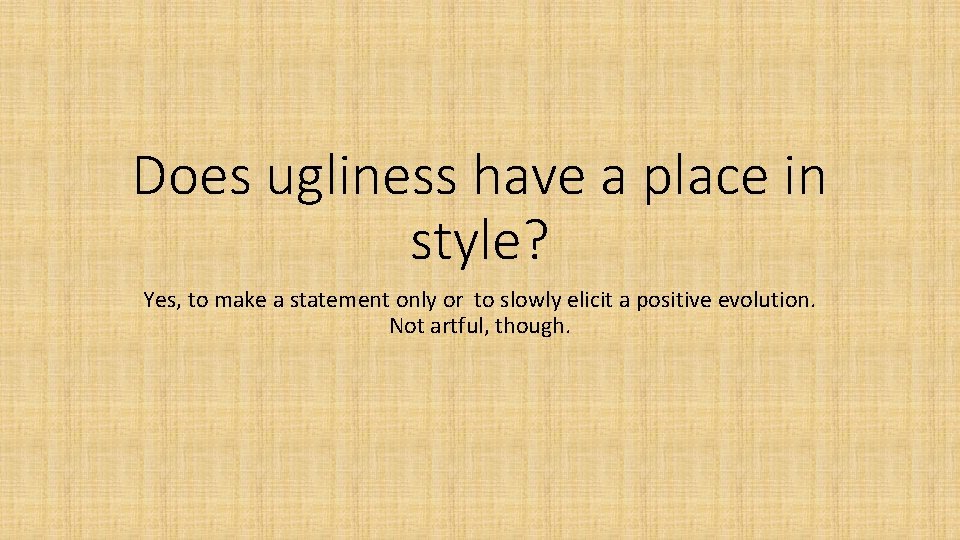 Does ugliness have a place in style?

Yes, to make a statement only or to slowly elicit a positive evolution. Not artful, though.